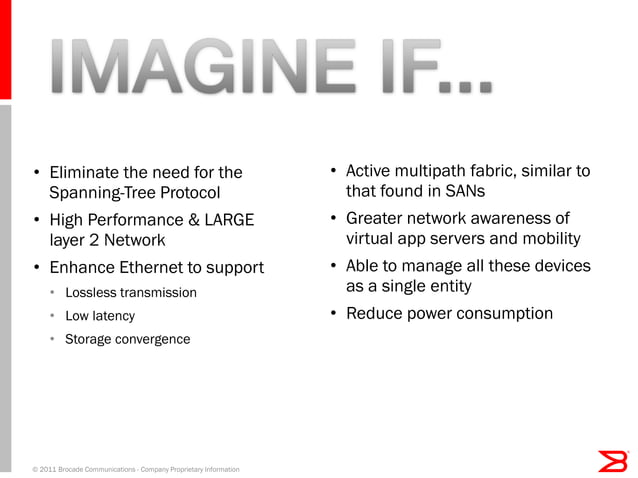 IMAGINE IF...

• Eliminate the need for the Spanning-Tree Protocol
• High Performance & LARGE layer 2 Network
• Enhance Ethernet to support
  • Lossless transmission
  • Low latency
  • Storage convergence

• Active multipath fabric, similar to that found in SANs
• Greater network awareness of virtual app servers and mobility
• Able to manage all these devices as a single entity
• Reduce power consumption

© 2011 Brocade Communications - Company Proprietary Information